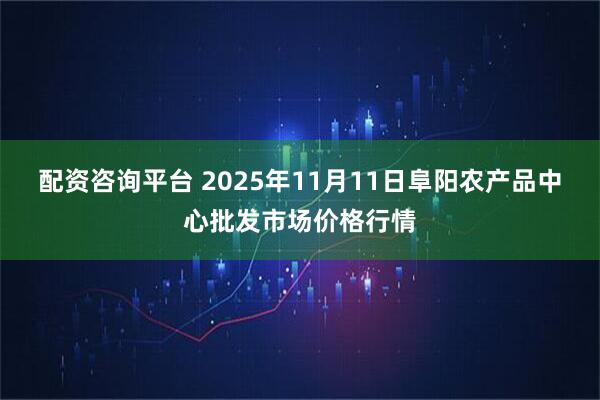 配资咨询平台 2025年11月11日阜阳农产品中心批发市场价格行情